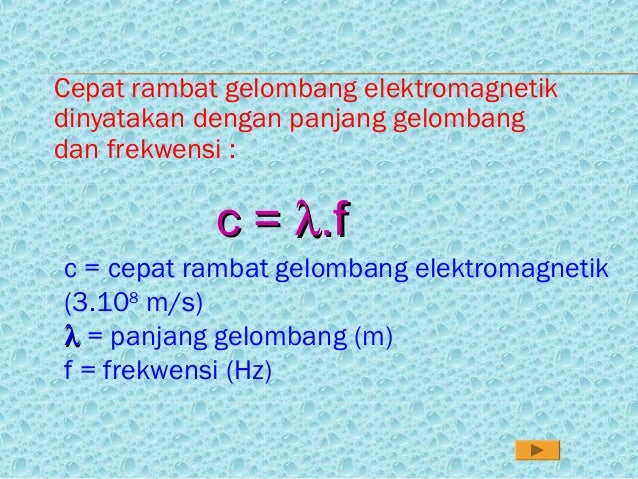 Cepat rambat gelombang elektromagnetik dinyatakan dengan panjang gelombang dan frekwensi :

$c = \lambda.f$

c = cepat rambat gelombang elektromagnetik ($3.10^8$ m/s)
$\lambda$ = panjang gelombang (m)
f = frekwensi (Hz)